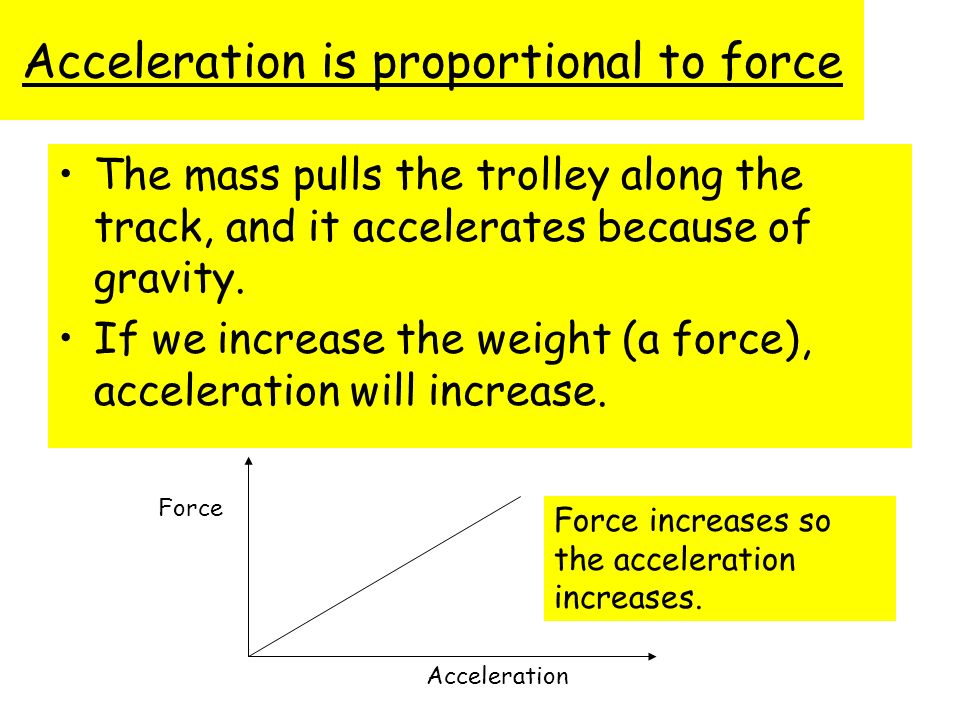 Acceleration is proportional to force

• The mass pulls the trolley along the track, and it accelerates because of gravity.
• If we increase the weight (a force), acceleration will increase.

Force

Acceleration

Force increases so the acceleration increases.